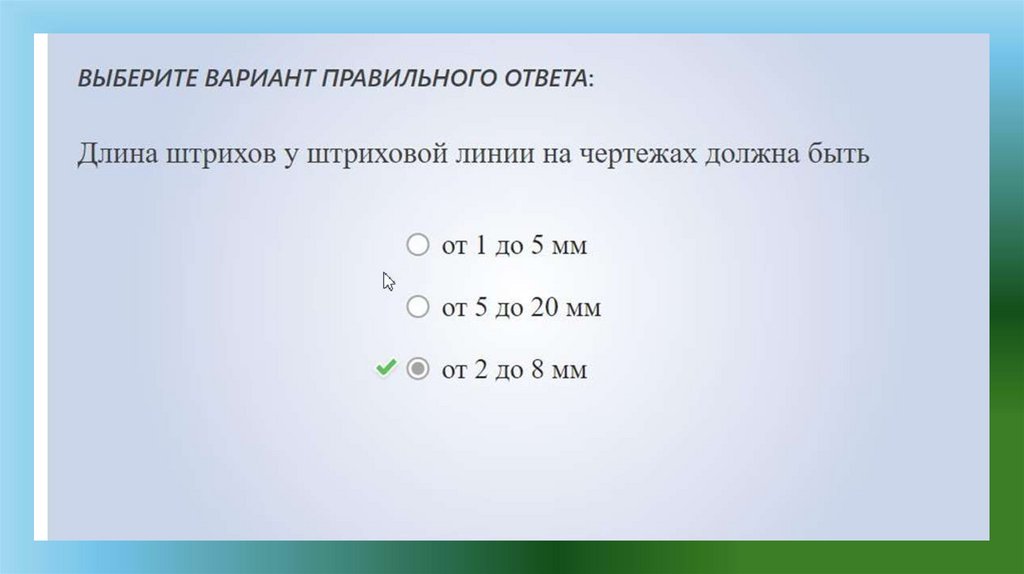 ВЫБЕРИТЕ ВАРИАНТ ПРАВИЛЬНОГО ОТВЕТА:

Длина штрихов у штриховой линии на чертежах должна быть

от 1 до 5 мм

от 5 до 20 мм

от 2 до 8 мм